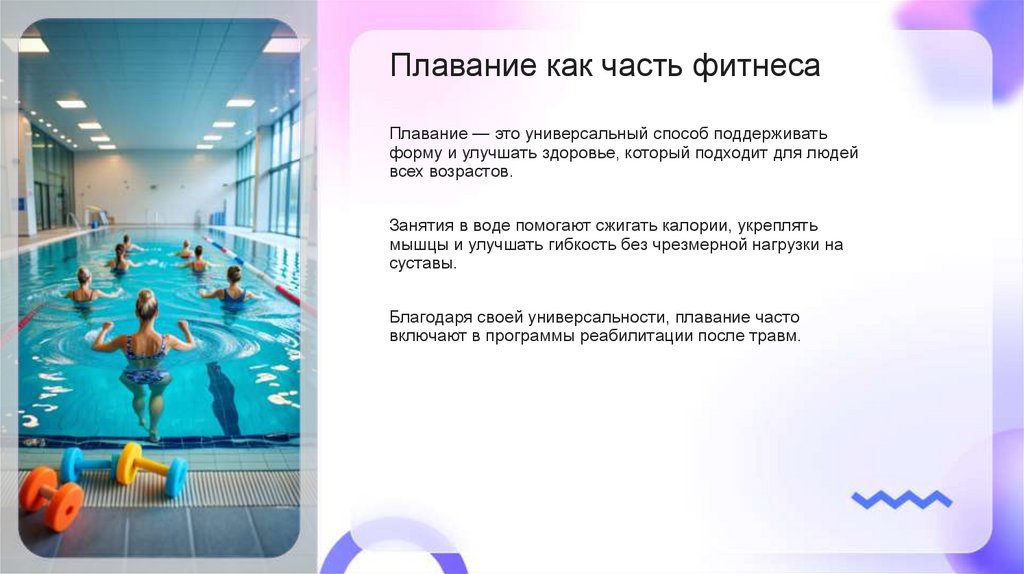 Плавание как часть фитнеса

Плавание — это универсальный способ поддерживать форму и улучшать здоровье, который подходит для людей всех возрастов.

Занятия в воде помогают сжигать калории, укреплять мышцы и улучшать гибкость без чрезмерной нагрузки на суставы.

Благодаря своей универсальности, плавание часто включают в программы реабилитации после травм.